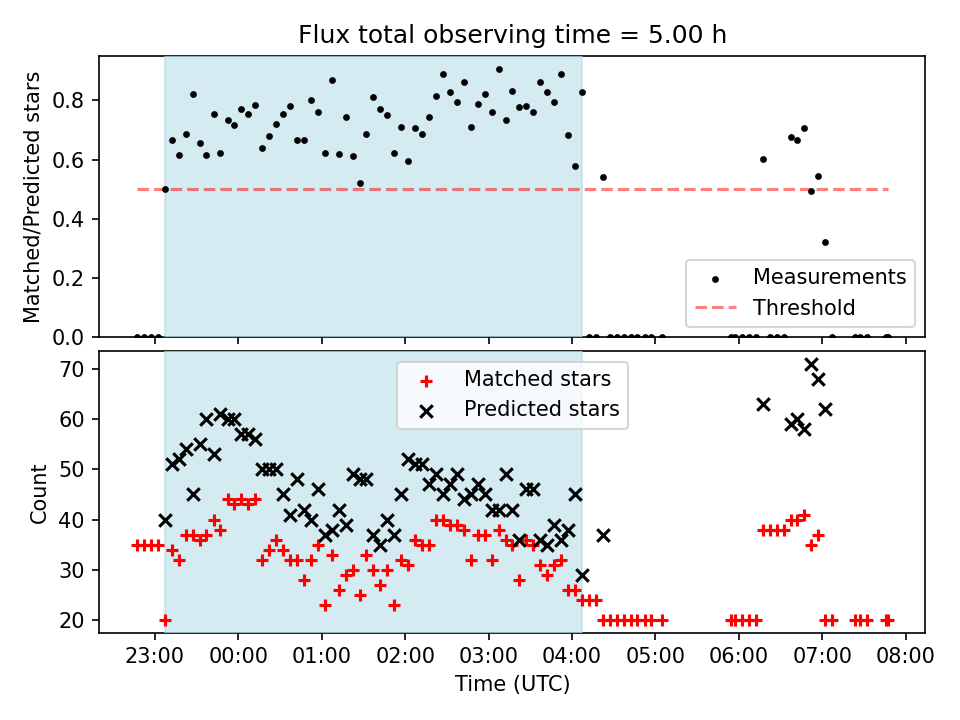 Flux total observing time = 5.00 h

Matched/Predicted stars

0.8
0.6
0.4
0.2
0.0

Measurements
Threshold

Count

70
60
50
40
30
20

Matched stars
Predicted stars

23:00 00:00 01:00 02:00 03:00 04:00 05:00 06:00 07:00 08:00

Time (UTC)